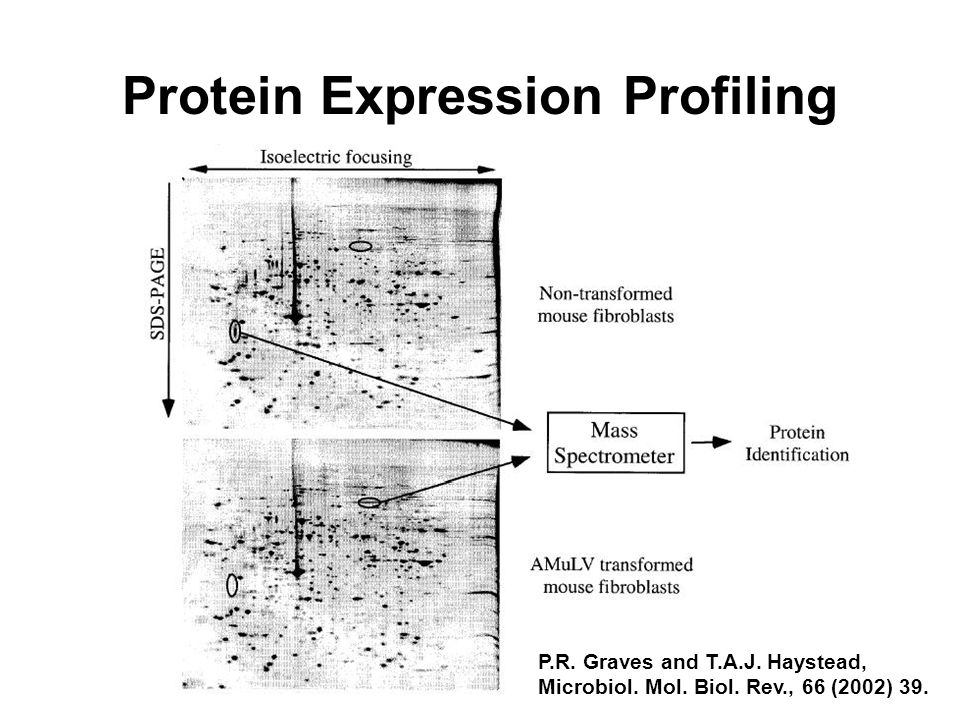 Protein Expression Profiling

Isoelectric focusing

SDS-PAGE

Non-transformed mouse fibroblasts

Mass Spectrometer

Protein Identification

AMuLV transformed mouse fibroblasts

P.R. Graves and T.A.J. Haystead, Microbiol. Mol. Biol. Rev., 66 (2002) 39.